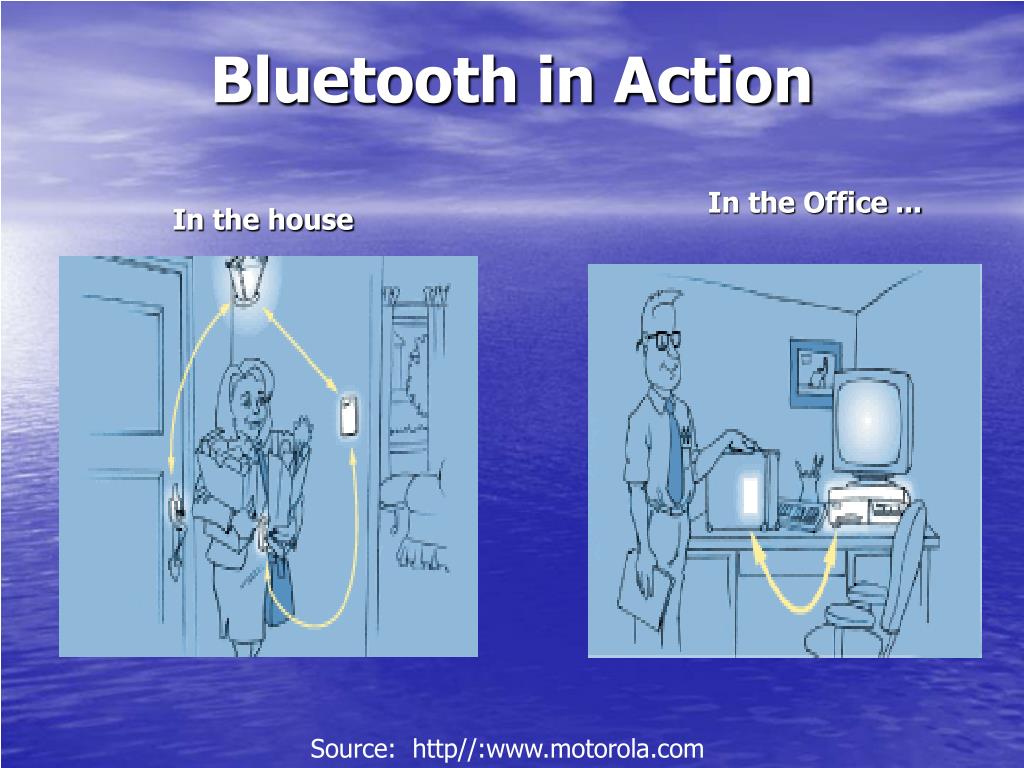 Bluetooth in Action

In the house

In the Office …

Source: http//:www.motorola.com